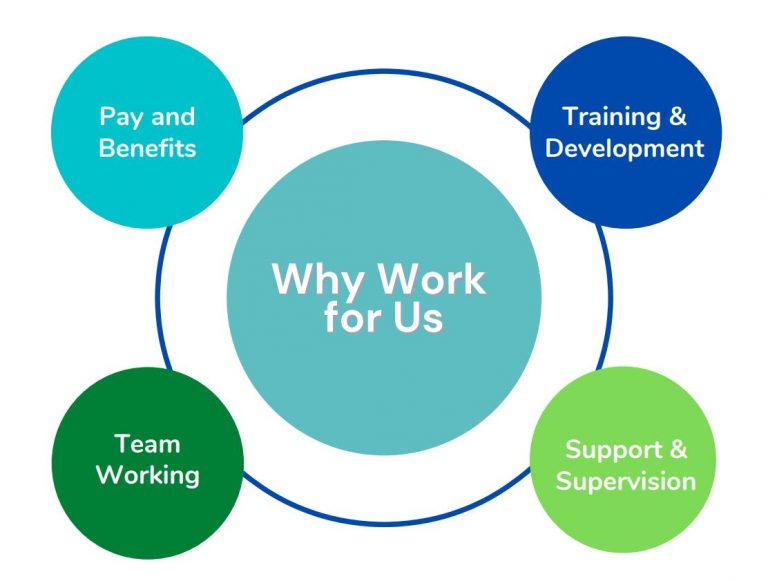 Pay and Benefits

Training & Development

Why Work for Us

Team Working

Support & Supervision